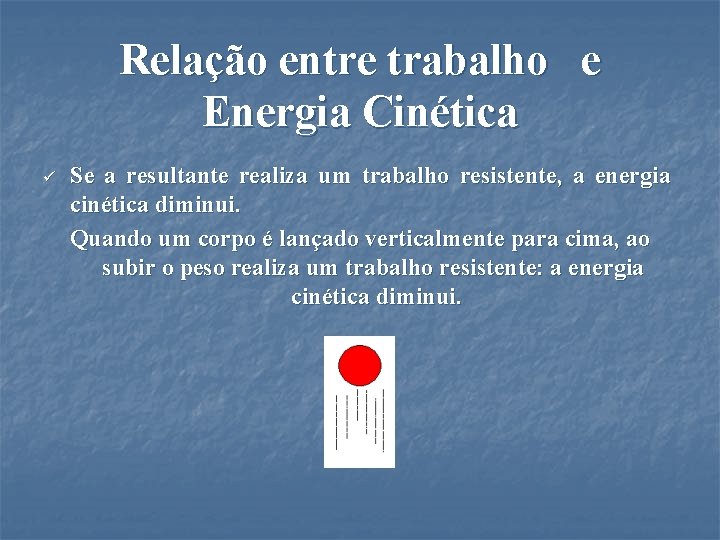 Relação entre trabalho e Energia Cinética

✓ Se a resultante realiza um trabalho resistente, a energia cinética diminui.

Quando um corpo é lançado verticalmente para cima, ao subir o peso realiza um trabalho resistente: a energia cinética diminui.